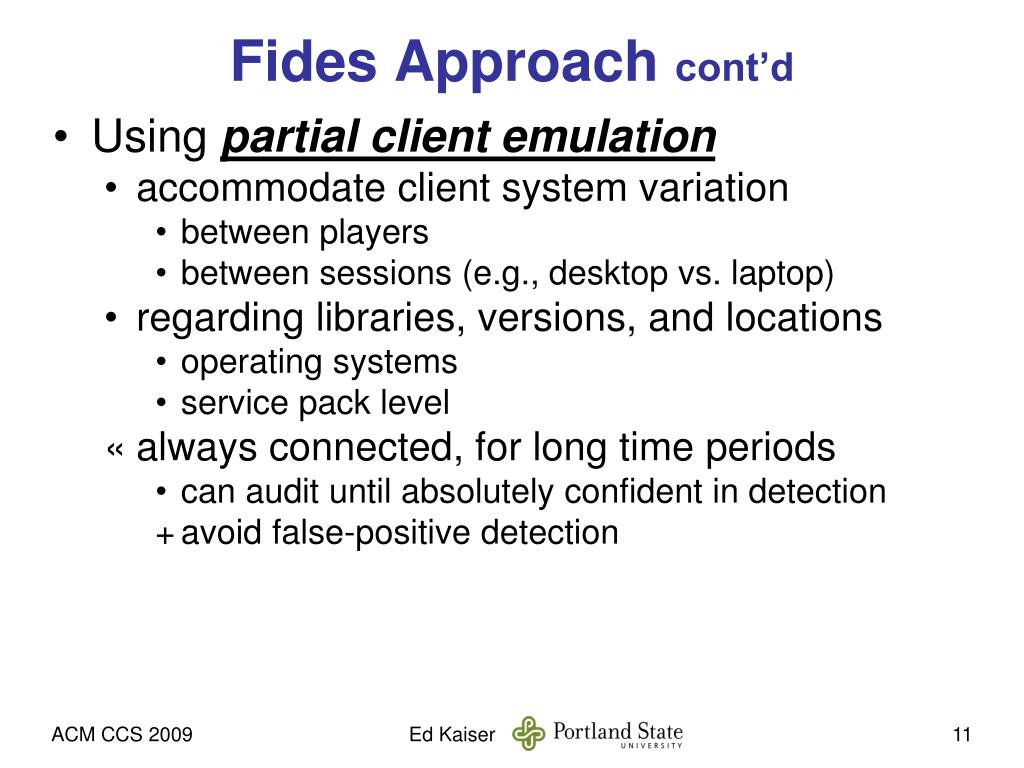 Fides Approach cont'd

• Using partial client emulation
• accommodate client system variation
• between players
• between sessions (e.g., desktop vs. laptop)
• regarding libraries, versions, and locations
• operating systems
• service pack level
« always connected, for long time periods
• can audit until absolutely confident in detection
+ avoid false-positive detection

ACM CCS 2009 Ed Kaiser Portland State UNIVERSITY 11